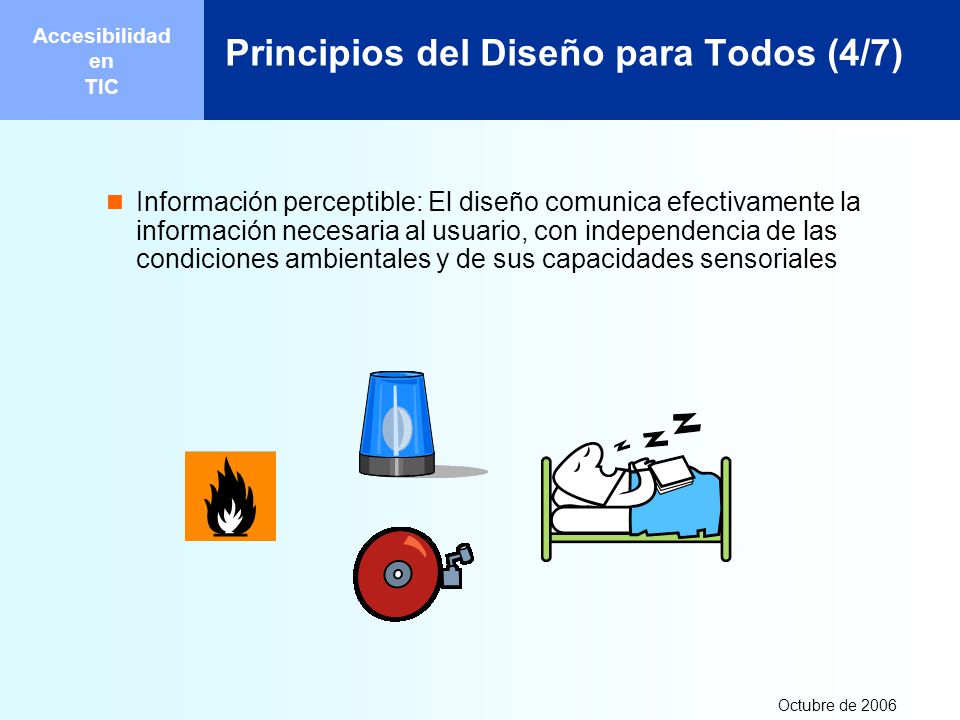 Accesibilidad en TIC

Principios del Diseño para Todos (4/7)

Información perceptible: El diseño comunica efectivamente la información necesaria al usuario, con independencia de las condiciones ambientales y de sus capacidades sensoriales

z z Z

Octubre de 2006